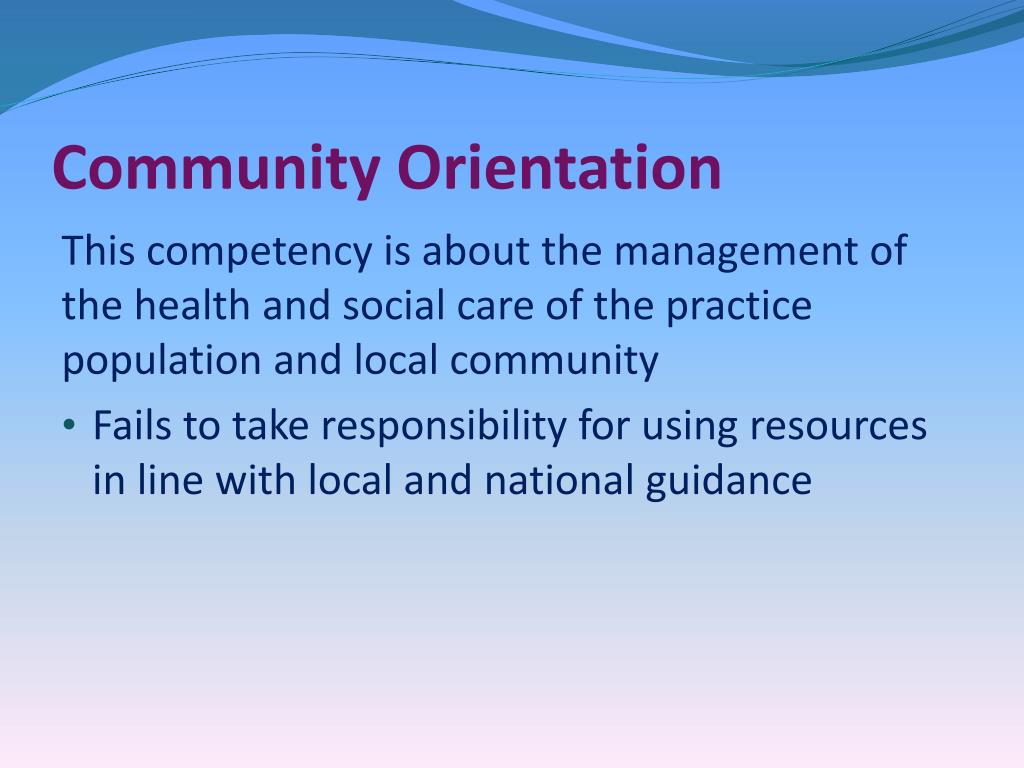 Community Orientation

This competency is about the management of the health and social care of the practice population and local community

• Fails to take responsibility for using resources in line with local and national guidance